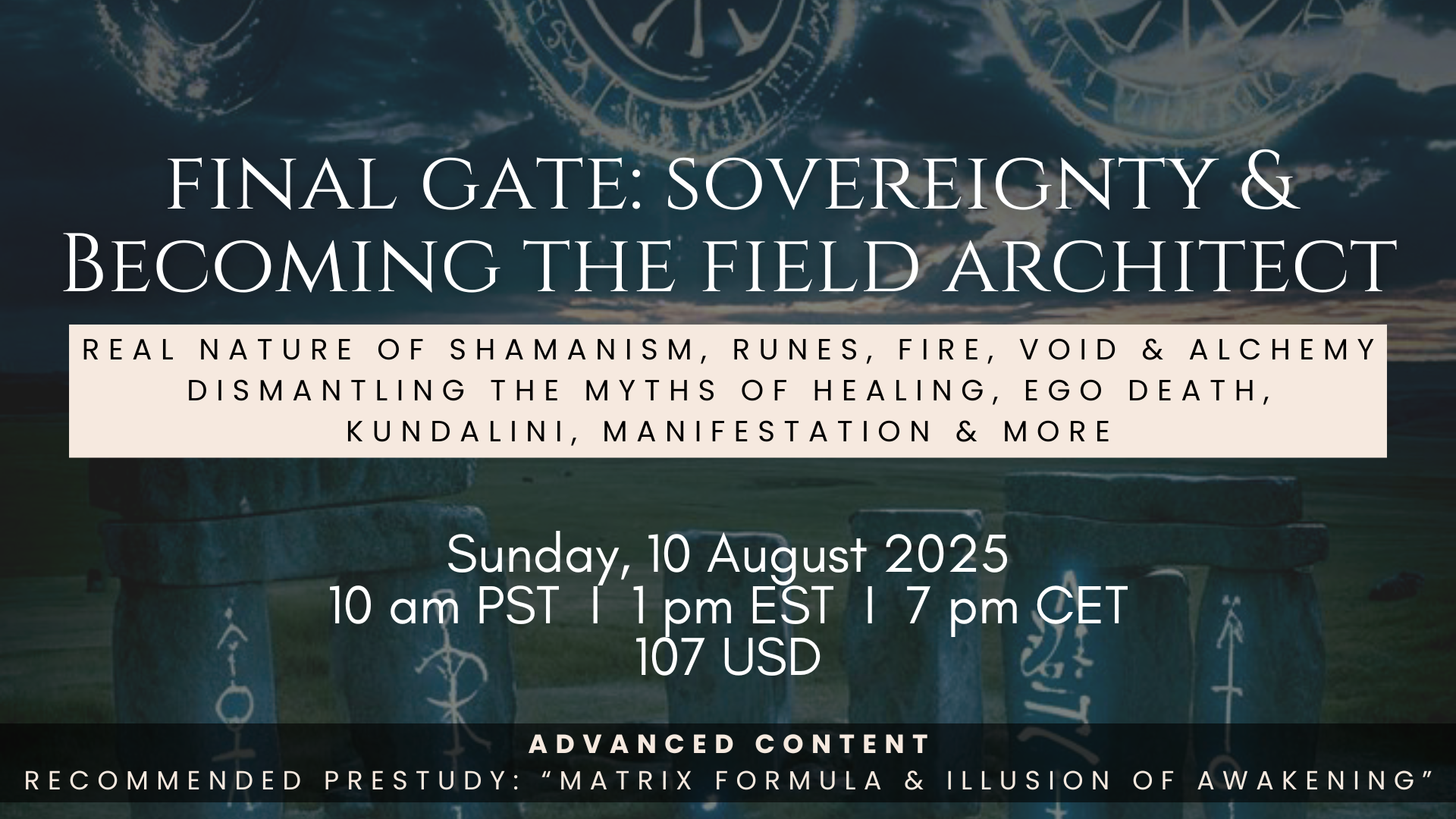 FINAL GATE: SOVEREIGNTY & BECOMING THE FIELD ARCHITECT

REAL NATURE OF SHAMANISM, RUNES, FIRE, VOID & ALCHEMY
DISMANTLING THE MYTHS OF HEALING, EGO DEATH, KUNDALINI, MANIFESTATION & MORE

Sunday, 10 August 2025
10 am PST | 1 pm EST | 7 pm CET
107 USD

ADVANCED CONTENT
RECOMMENDED PRESTUDY: "MATRIX FORMULA & ILLUSION OF AWAKENING"